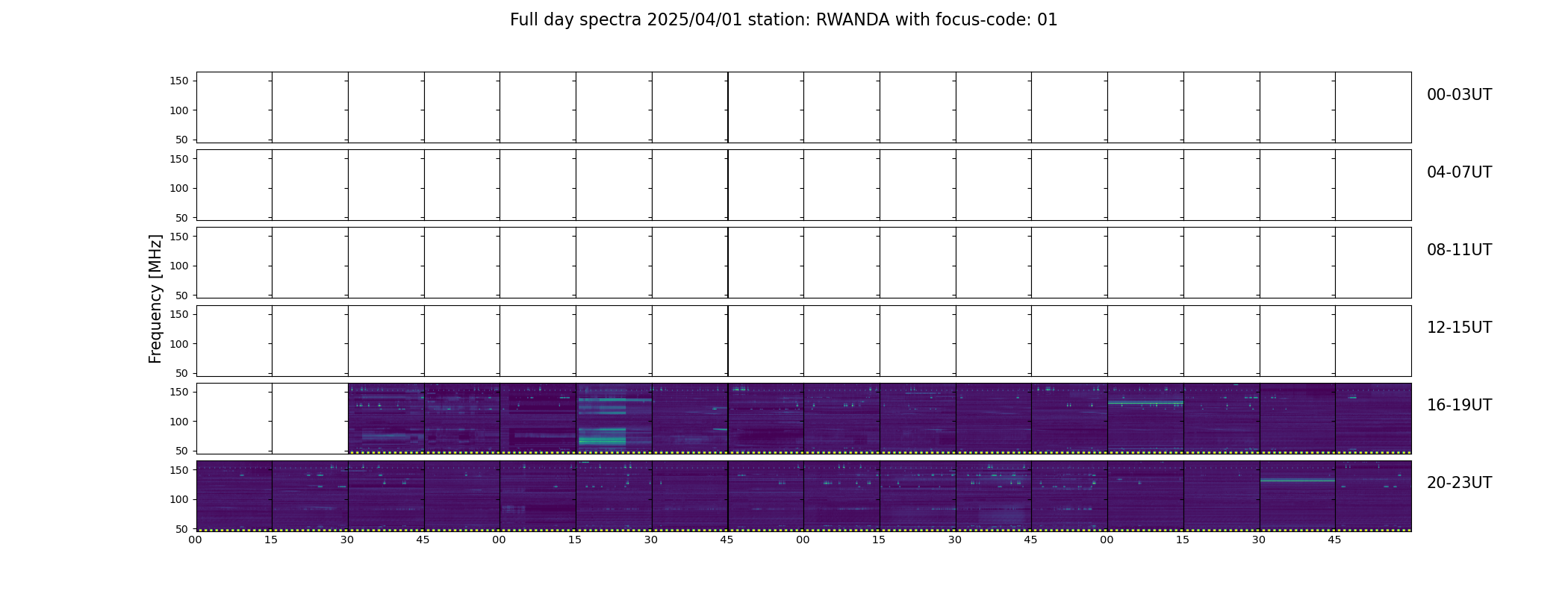 Full day spectra 2025/04/01 station: RWANDA with focus-code: 01

Frequency [MHz]

150
100
50
00-03UT

150
100
50
04-07UT

150
100
50
08-11UT

150
100
50
12-15UT

150
100
50
16-19UT

150
100
50
20-23UT

00 15 30 45 00 15 30 45 00 15 30 45 00 15 30 45